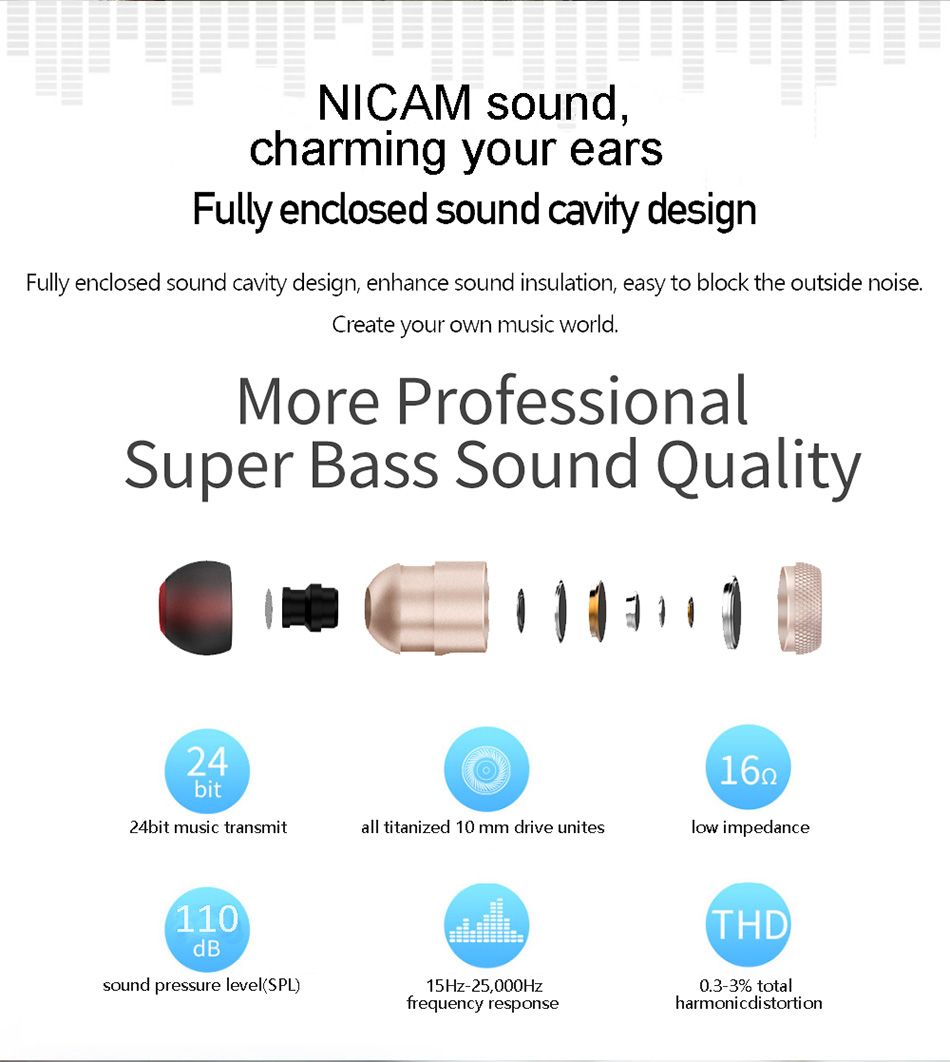 NICAM sound, charming your ears

Fully enclosed sound cavity design

Fully enclosed sound cavity design, enhance sound insulation, easy to block the outside noise. Create your own music world.

More Professional Super Bass Sound Quality

24 bit

24bit music transmit

all titanized 10 mm drive unites

16Ω

low impedance

110 dB

sound pressure level(SPL)

15Hz-25,000Hz frequency response

THD

0.3-3% total harmonicdistortion